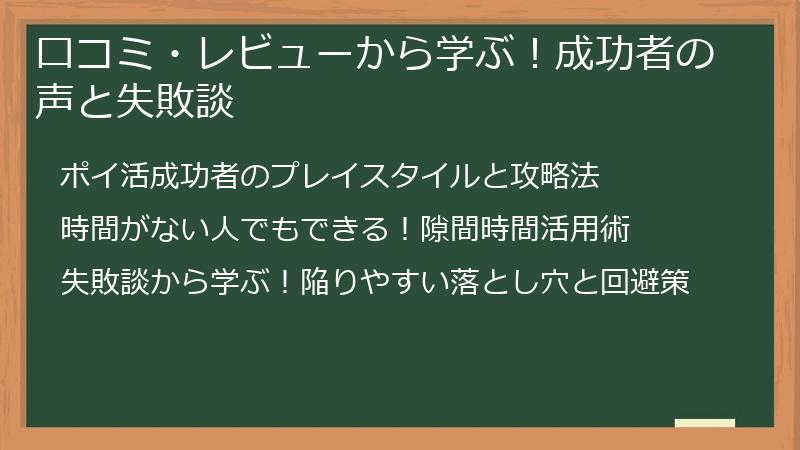 口コミ・レビューから学ぶ！成功者の声と失敗談

ポイ活成功者のプレイスタイルと攻略法

時間がない人でもできる！隙間時間活用術

失敗談から学ぶ！陥りやすい落とし穴と回避策